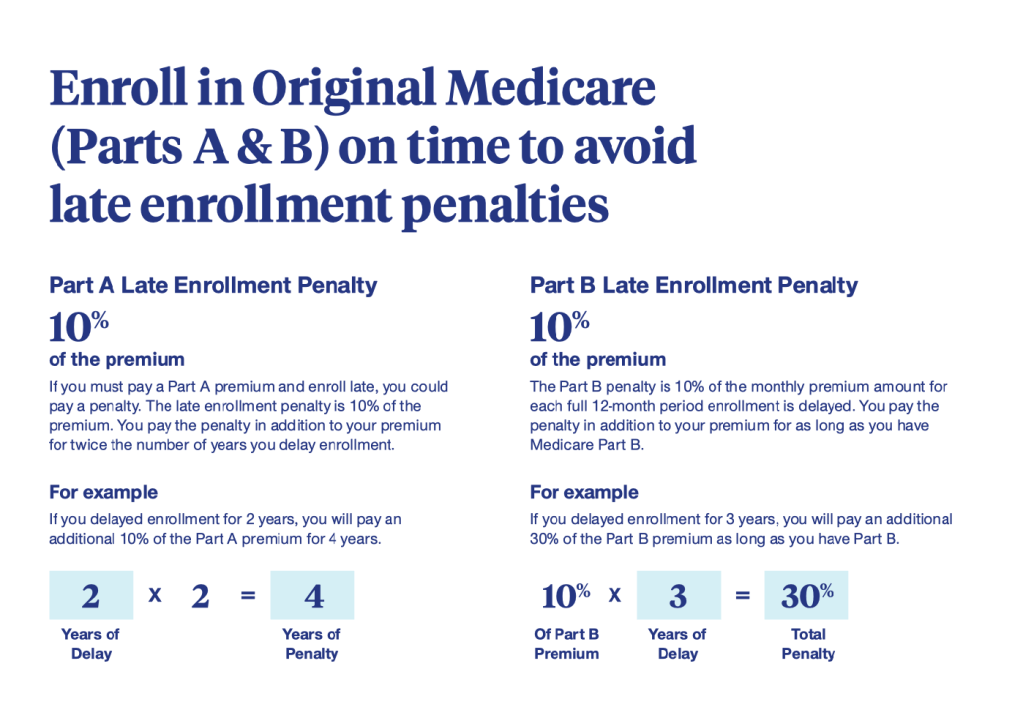 Enroll in Original Medicare (Parts A & B) on time to avoid late enrollment penalties

Part A Late Enrollment Penalty

10%

of the premium

If you must pay a Part A premium and enroll late, you could pay a penalty. The late enrollment penalty is 10% of the premium. You pay the penalty in addition to your premium for twice the number of years you delay enrollment.

For example

If you delayed enrollment for 2 years, you will pay an additional 10% of the Part A premium for 4 years.

2 x 2 = 4

Years of Delay

Years of Penalty

Part B Late Enrollment Penalty

10%

of the premium

The Part B penalty is 10% of the monthly premium amount for each full 12-month period enrollment is delayed. You pay the penalty in addition to your premium for as long as you have Medicare Part B.

For example

If you delayed enrollment for 3 years, you will pay an additional 30% of the Part B premium as long as you have Part B.

10% x 3 = 30%

Of Part B Premium

Years of Delay

Total Penalty